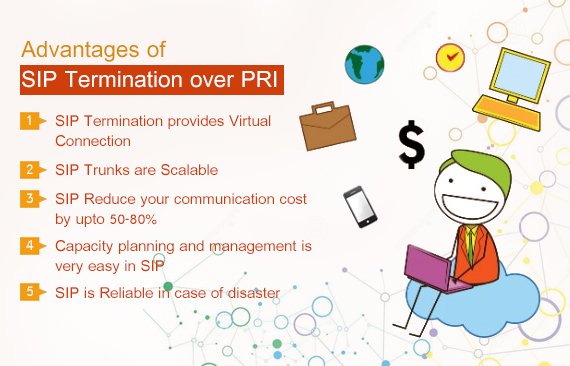 Advantages of

SIP Termination over PRI

1 SIP Termination provides Virtual Connection

2 SIP Trunks are Scalable

3 SIP Reduce your communication cost by upto 50-80%

4 Capacity planning and management is very easy in SIP

5 SIP is Reliable in case of disaster

$